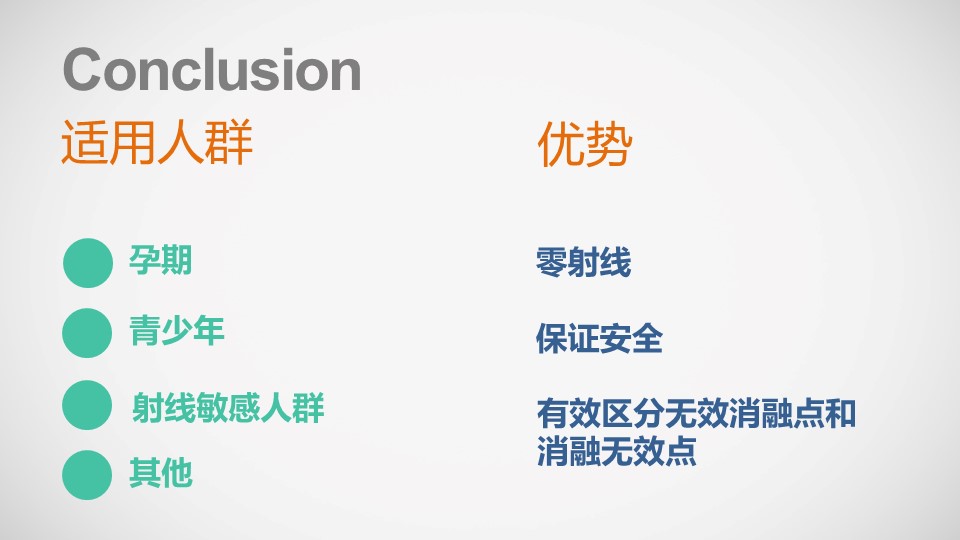 Conclusion

适用人群

孕期

青少年

射线敏感人群

其他

优势

零射线

保证安全

有效区分无效消融点和消融无效点